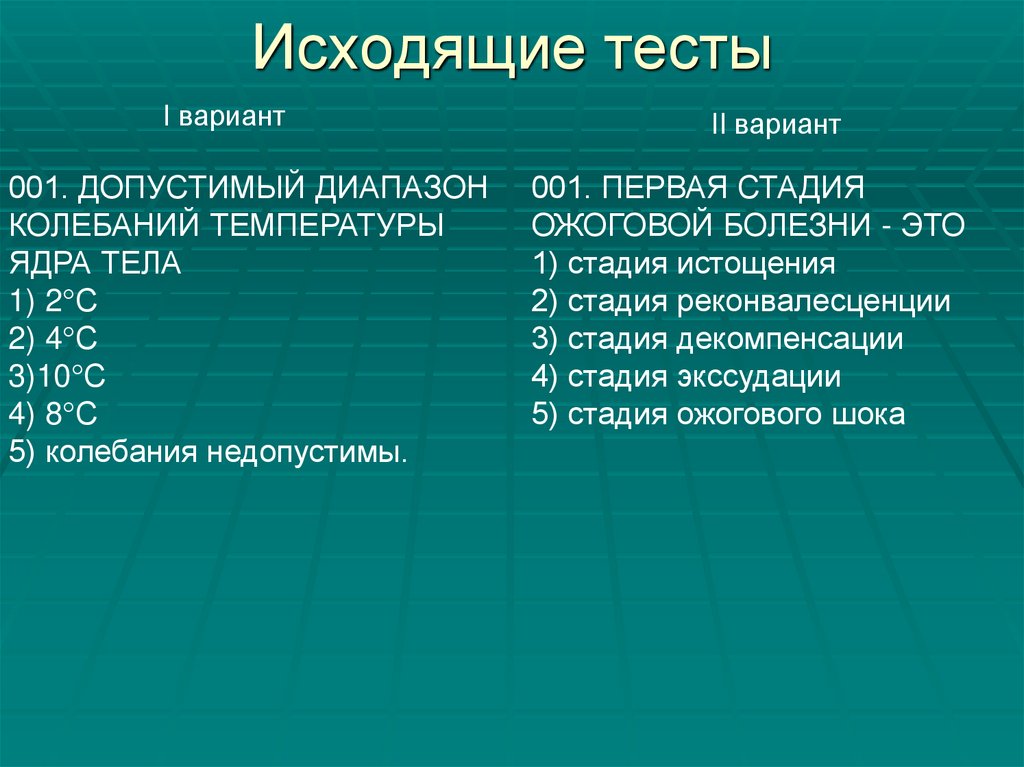 Исходящие тесты

I вариант

001. ДОПУСТИМЫЙ ДИАПАЗОН КОЛЕБАНИЙ ТЕМПЕРАТУРЫ ЯДРА ТЕЛА
1) 2°С
2) 4°С
3)10°С
4) 8°С
5) колебания недопустимы.

II вариант

001. ПЕРВАЯ СТАДИЯ ОЖОГОВОЙ БОЛЕЗНИ - ЭТО
1) стадия истощения
2) стадия реконвалесценции
3) стадия декомпенсации
4) стадия экссудации
5) стадия ожогового шока